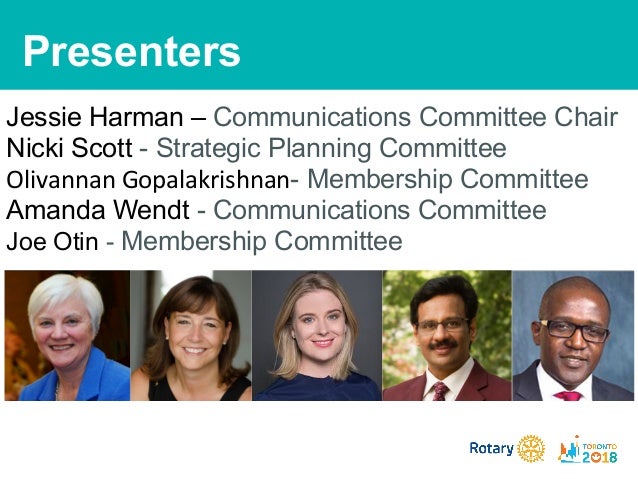 Presenters

Jessie Harman – Communications Committee Chair
Nicki Scott - Strategic Planning Committee
Olivannan Gopalakrishnan- Membership Committee
Amanda Wendt - Communications Committee
Joe Otin - Membership Committee

Rotary TORONTO 2018